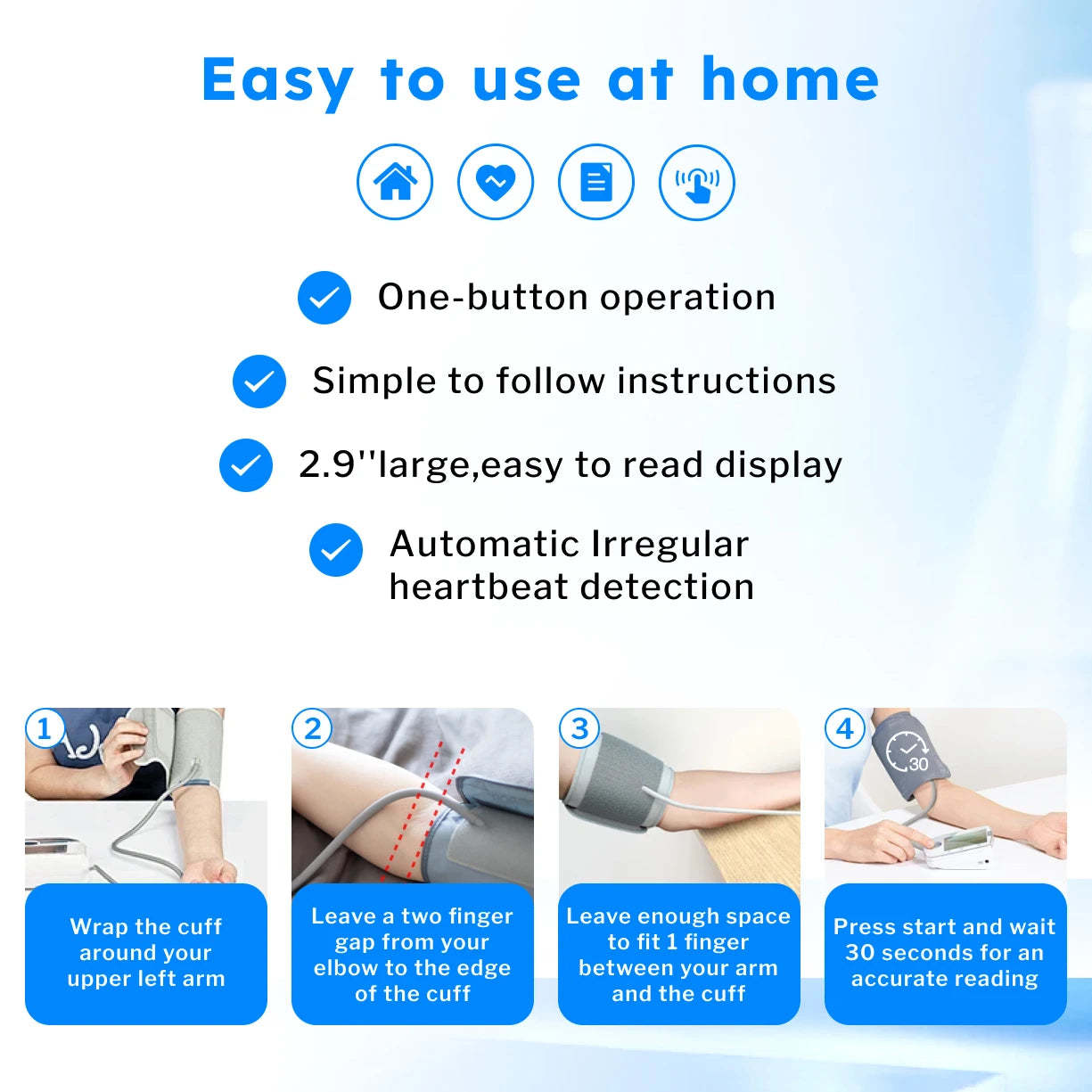 Easy to use at home

One-button operation

Simple to follow instructions

2.9''large,easy to read display

Automatic Irregular heartbeat detection

1

Wrap the cuff around your upper left arm

2

Leave a two finger gap from your elbow to the edge of the cuff

3

Leave enough space to fit 1 finger between your arm and the cuff

4

30

Press start and wait 30 seconds for an accurate reading